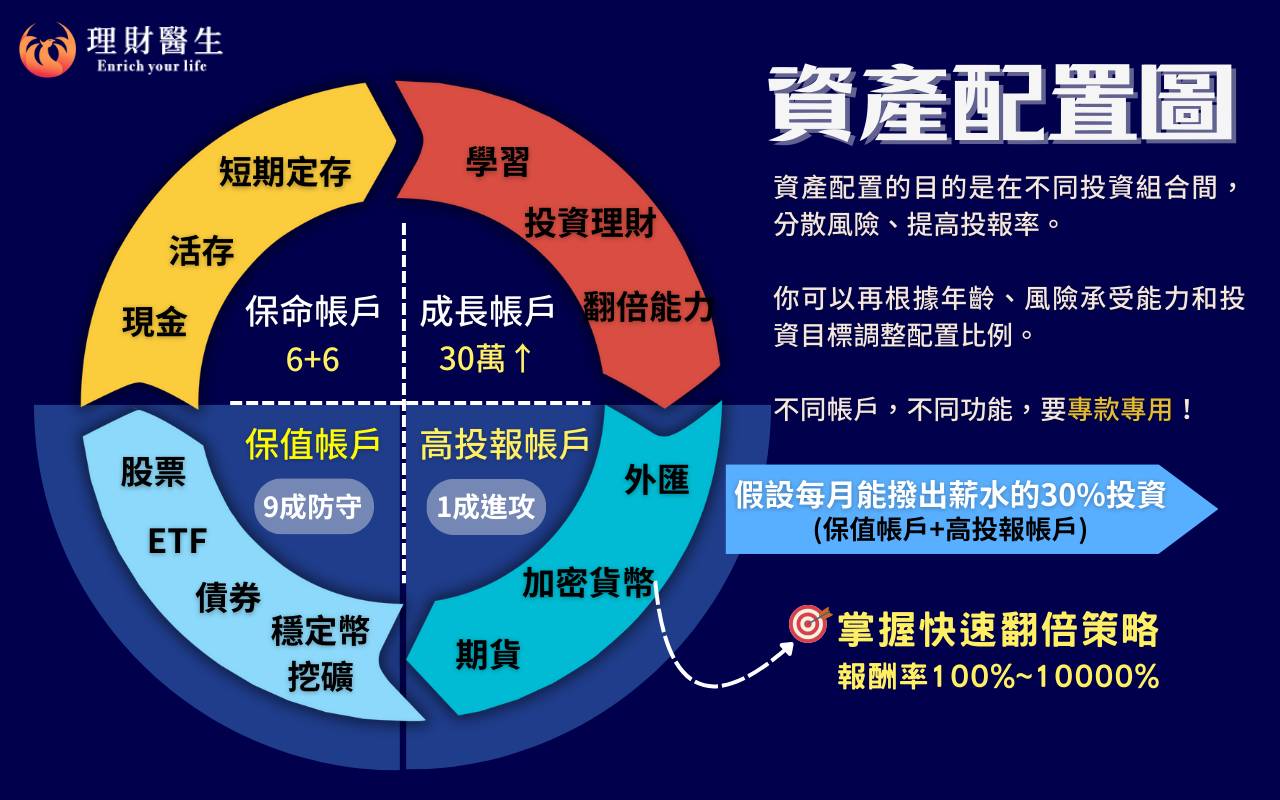 理財醫生
Enrich your life

資產配置圖

資產配置的目的是在不同投資組合間，分散風險、提高投報率。

你可以再根據年齡、風險承受能力和投資目標調整配置比例。

不同帳戶，不同功能，要專款專用！

短期定存
活存
現金
保命帳戶
6+6

學習
投資理財
翻倍能力
成長帳戶
30萬↑

保值帳戶
9成防守
股票
ETF
債券
穩定幣
挖礦

高投報帳戶
1成進攻
外匯
加密貨幣
期貨

假設每月能撥出薪水的30%投資
(保值帳戶+高投報帳戶)

掌握快速翻倍策略
報酬率100%~10000%